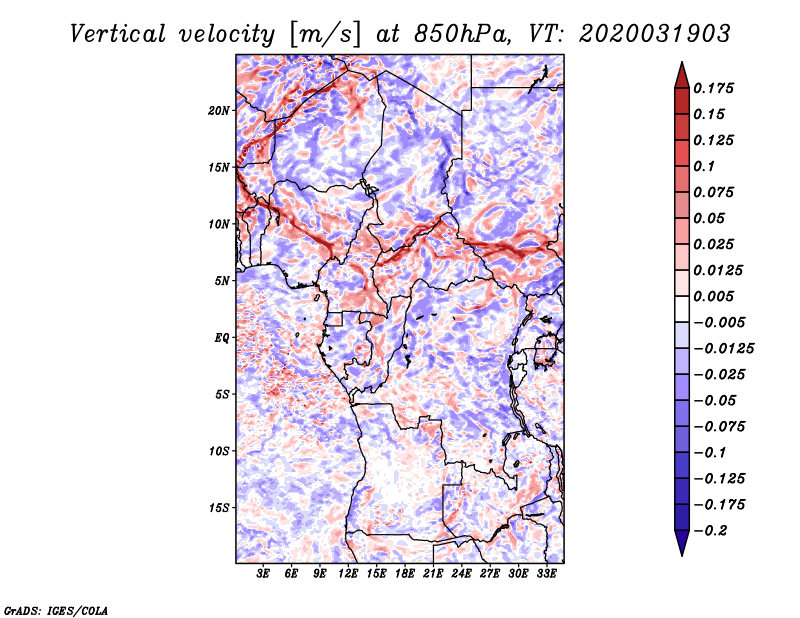 Vertical velocity [m/s] at 850hPa, VT: 2020031903

20N
15N
10N
5N
EQ
5S
10S
15S

3E 6E 9E 12E 15E 18E 21E 24E 27E 30E 33E

0.175
0.15
0.125
0.1
0.075
0.05
0.025
0.0125
0.005
−0.005
−0.0125
−0.025
−0.05
−0.075
−0.1
−0.125
−0.175
−0.2

GrADS: IGES/COLA